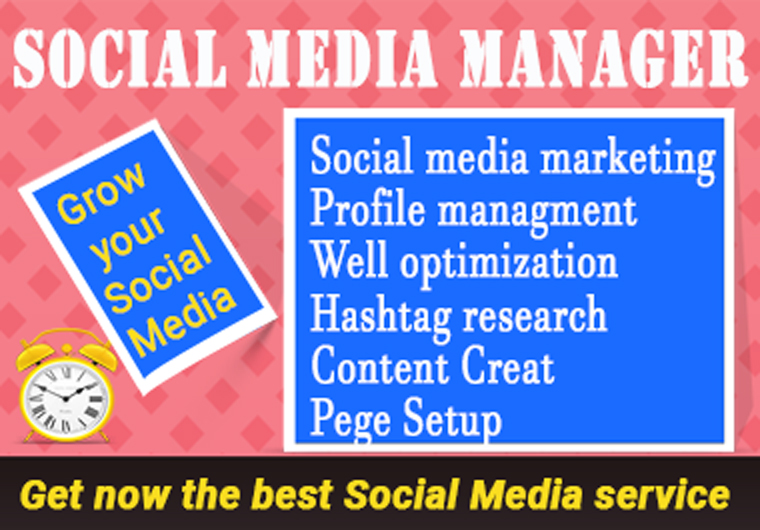 SOCIAL MEDIA MANAGER

Grow your Social Media

Social media marketing
Profile managment
Well optimization
Hashtag research
Content Creat
Pege Setup

Get now the best Social Media service